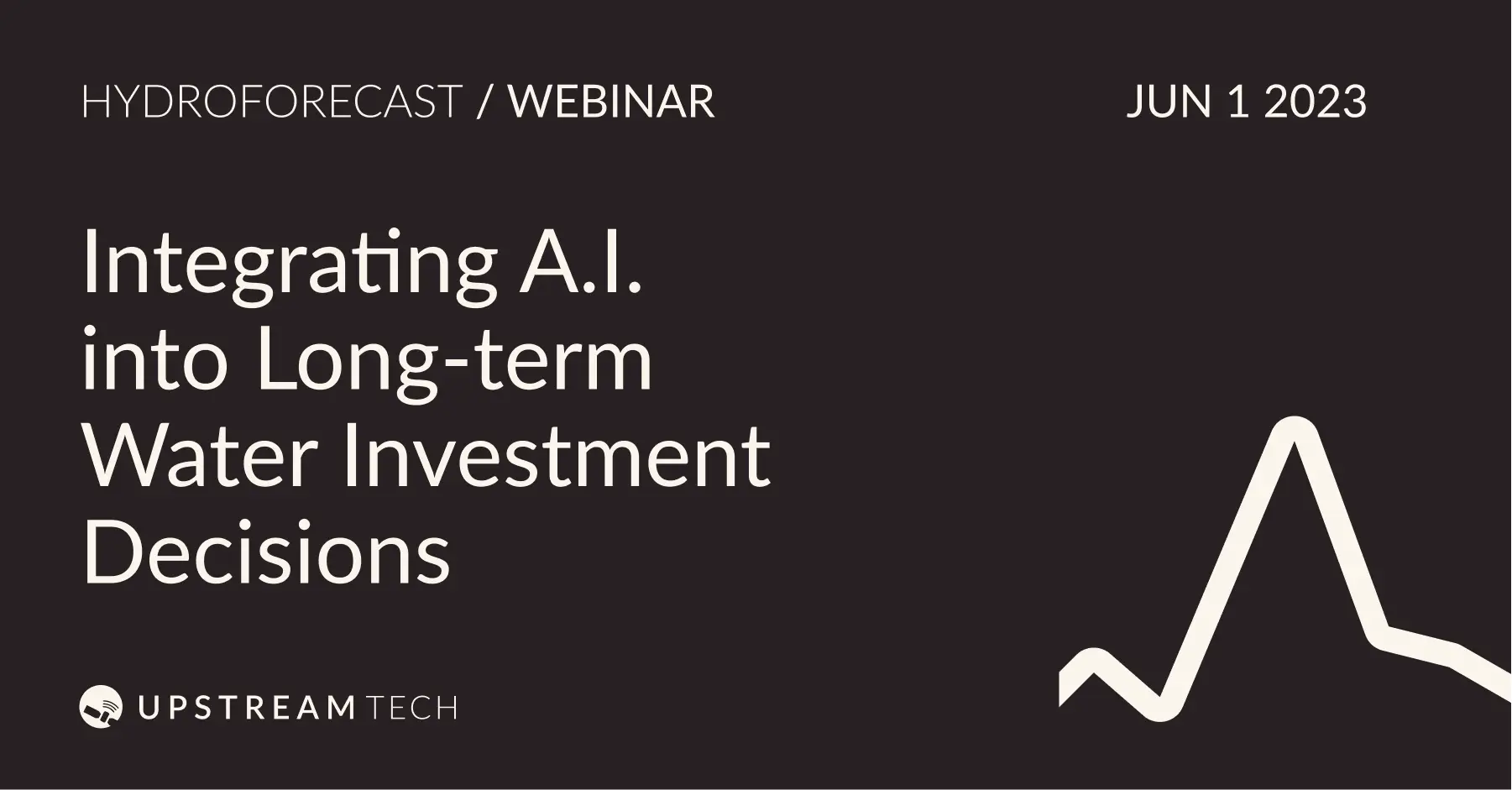 HYDROFORECAST / WEBINAR

JUN 1 2023

Integrating A.I. into Long-term Water Investment Decisions

UPSTREAM TECH